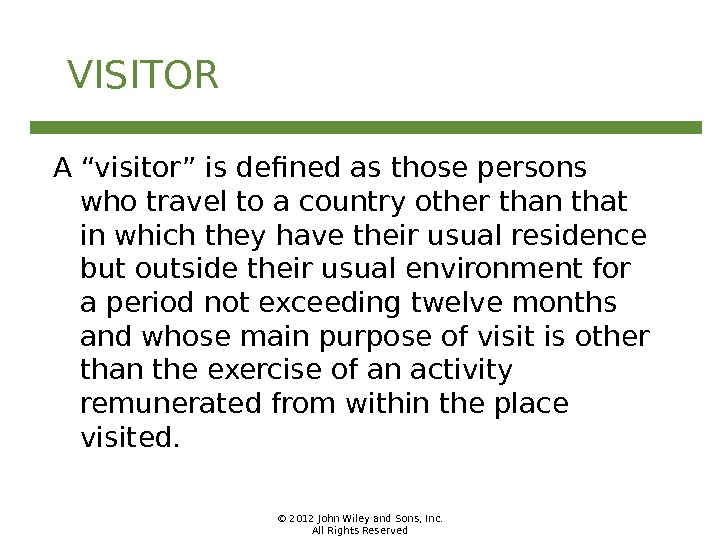 VISITOR

A “visitor” is defined as those persons who travel to a country other than that in which they have their usual residence but outside their usual environment for a period not exceeding twelve months and whose main purpose of visit is other than the exercise of an activity remunerated from within the place visited.

© 2012 John Wiley and Sons, Inc.
All Rights Reserved